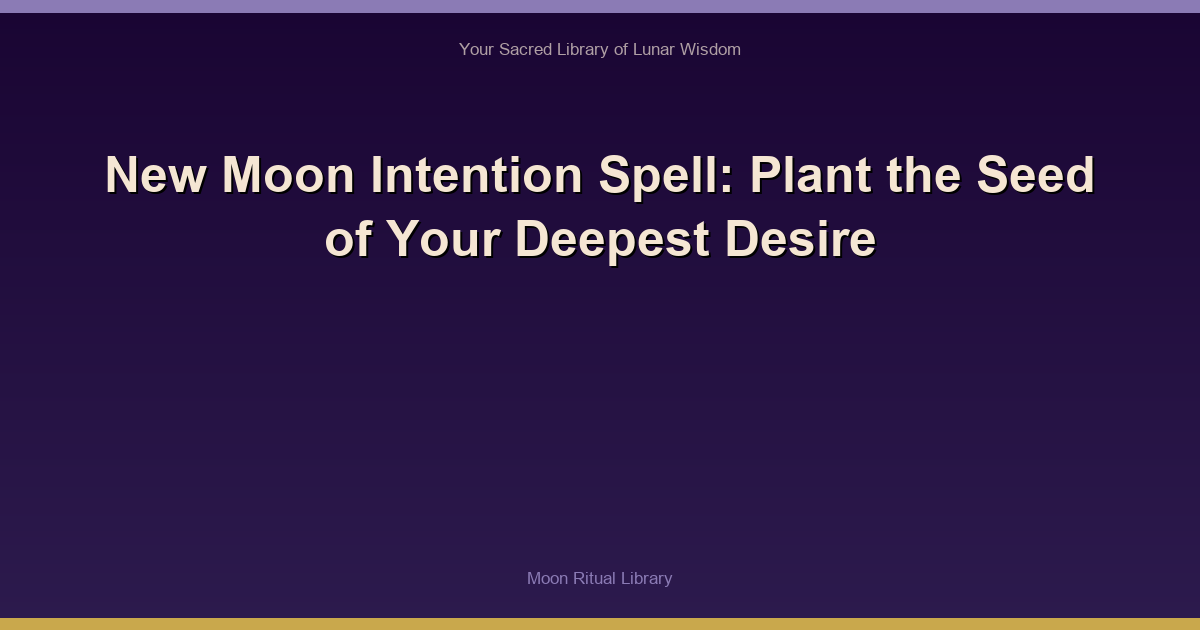 Your Sacred Library of Lunar Wisdom

New Moon Intention Spell: Plant the Seed of Your Deepest Desire

Moon Ritual Library